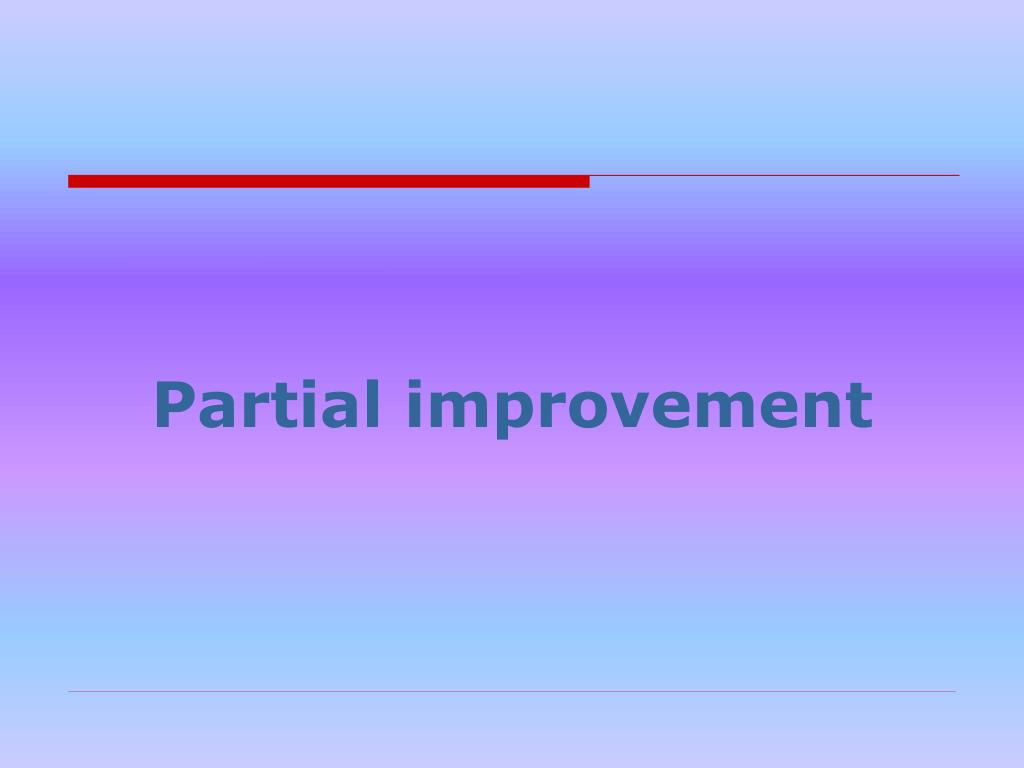 Partial improvement